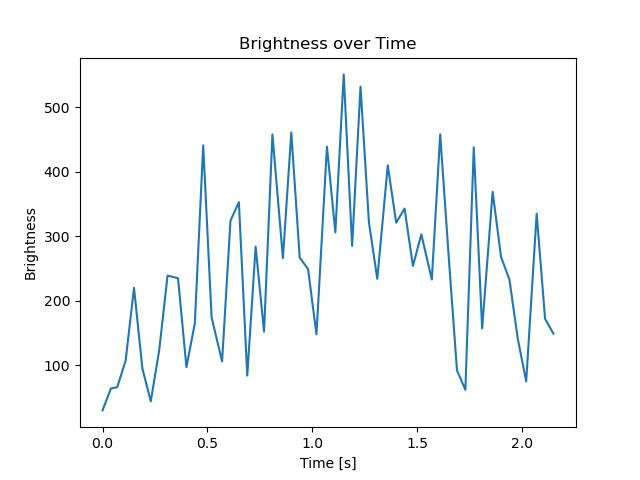 Brightness over Time

Brightness

500
400
300
200
100

0.0
0.5
1.0
1.5
2.0

Time [s]